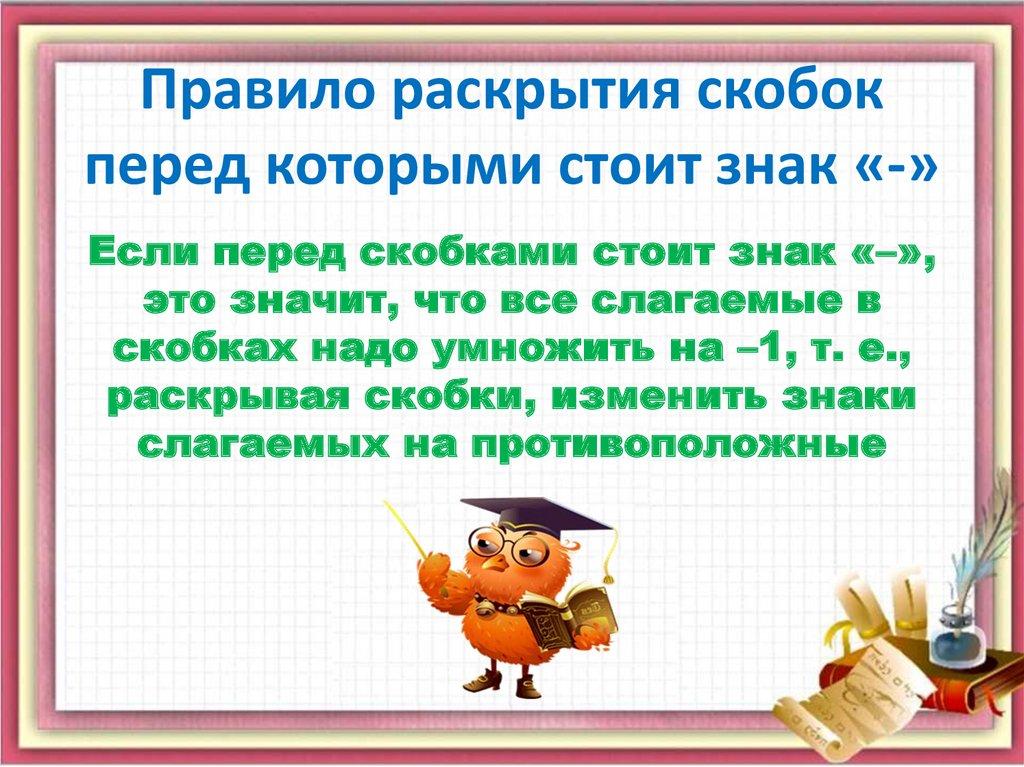 Правило раскрытия скобок перед которыми стоит знак «-»

Если перед скобками стоит знак «–», это значит, что все слагаемые в скобках надо умножить на –1, т. е., раскрывая скобки, изменить знаки слагаемых на противоположные